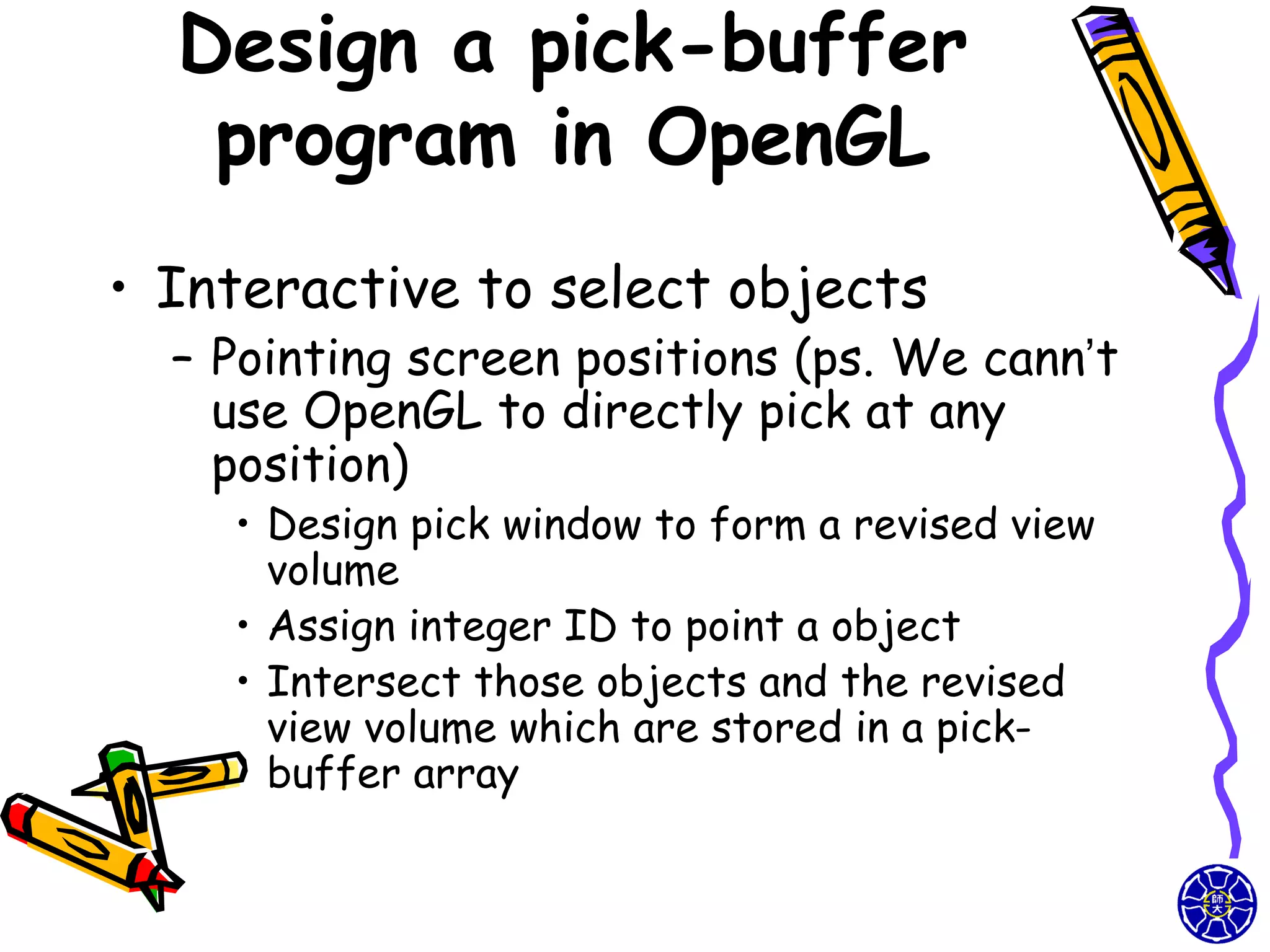 Design a pick-buffer program in OpenGL

• Interactive to select objects
– Pointing screen positions (ps. We cann't use OpenGL to directly pick at any position)
• Design pick window to form a revised view volume
• Assign integer ID to point a object
• Intersect those objects and the revised view volume which are stored in a pick-buffer array

師大